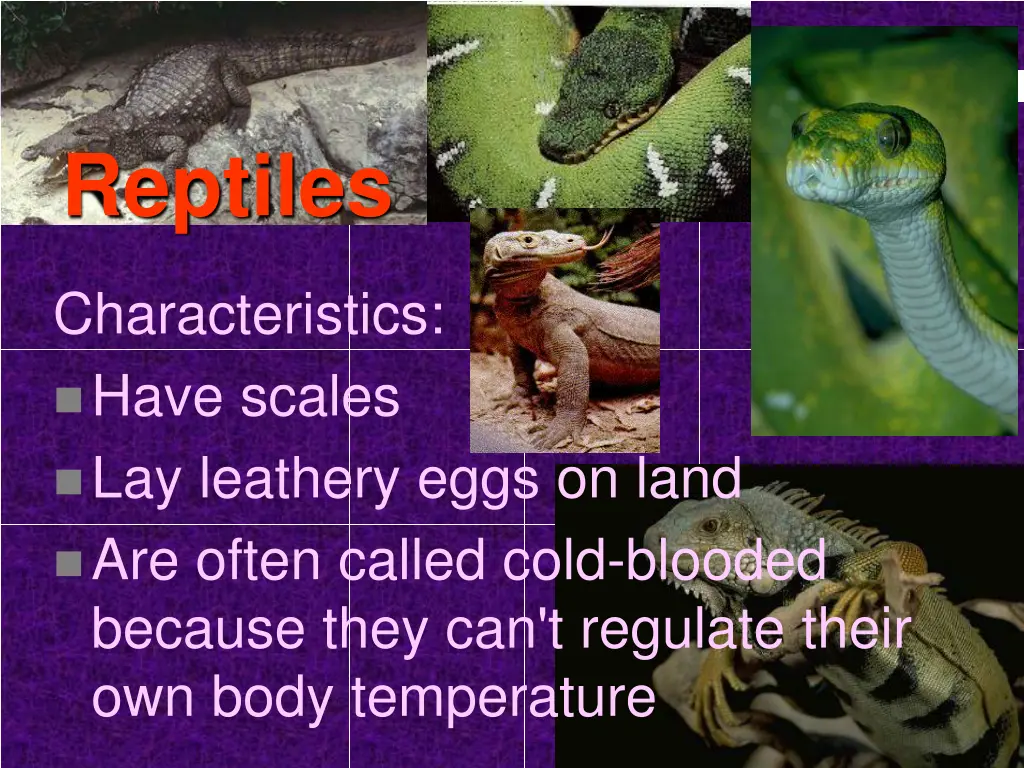 Reptiles

Characteristics:

Have scales

Lay leathery eggs on land

Are often called cold-blooded because they can't regulate their own body temperature